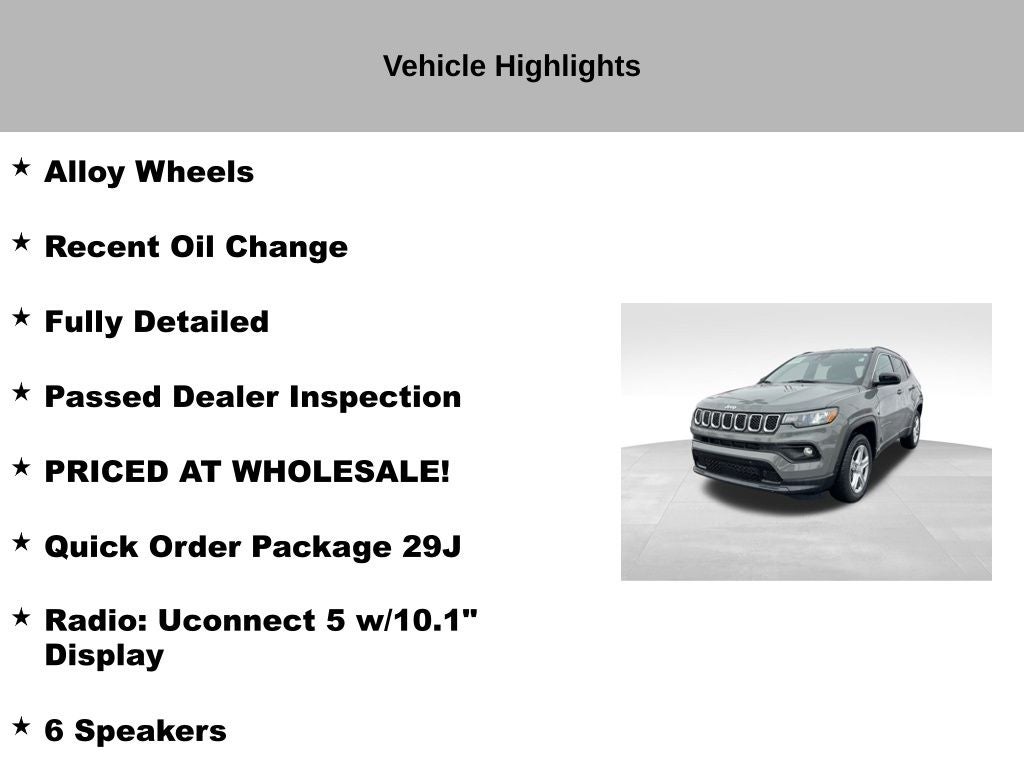 Vehicle Highlights

★ Alloy Wheels

★ Recent Oil Change

★ Fully Detailed

★ Passed Dealer Inspection

★ PRICED AT WHOLESALE!

★ Quick Order Package 29J

★ Radio: Uconnect 5 w/10.1" Display

★ 6 Speakers